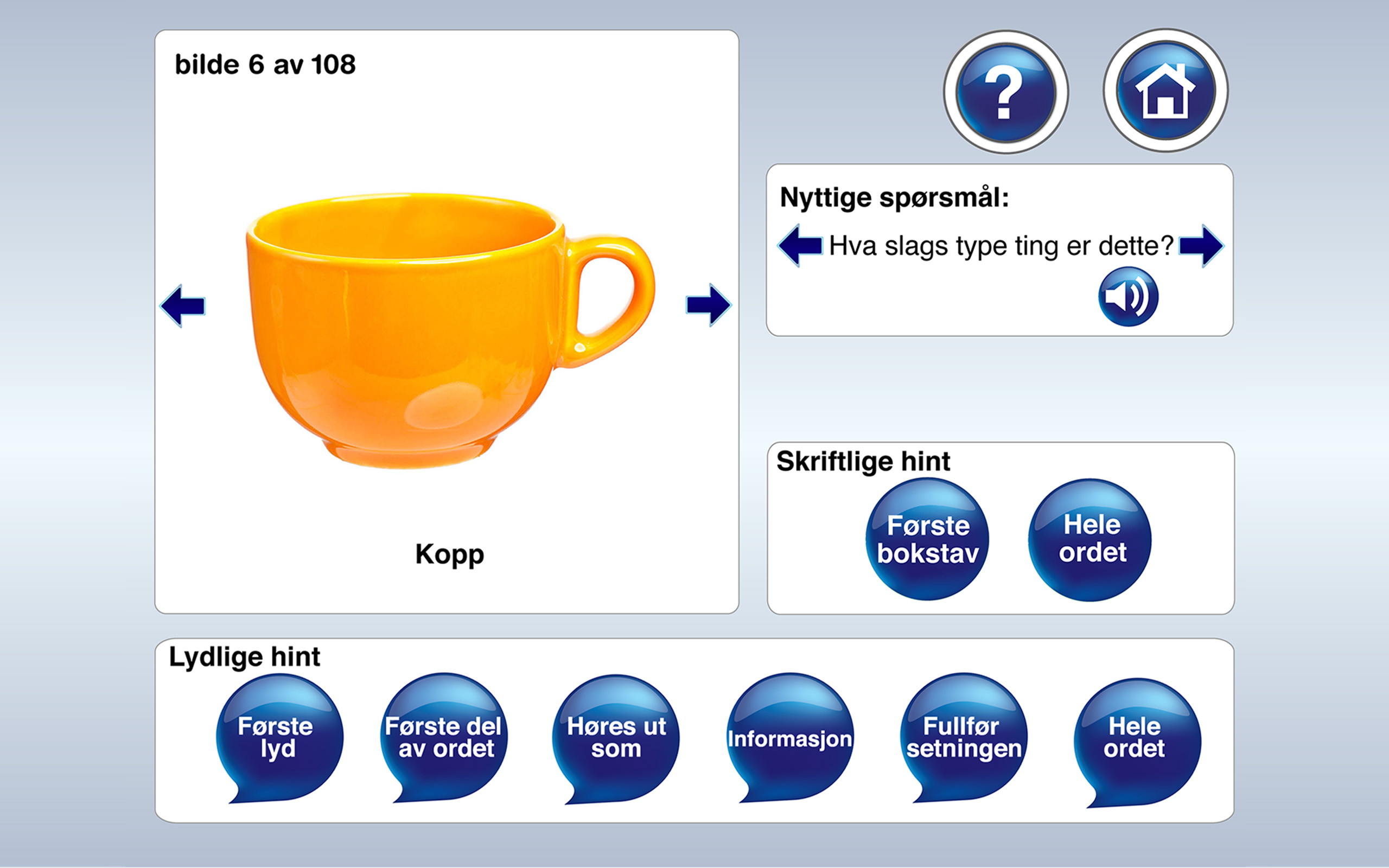 bilde 6 av 108

Kopp

?

Nyttige spørsmål:

Hva slags type ting er dette?

Skriftlige hint

Første bokstav

Hele ordet

Lydlige hint

Første lyd

Første del av ordet

Høres ut som

Informasjon

Fullfør setningen

Hele ordet